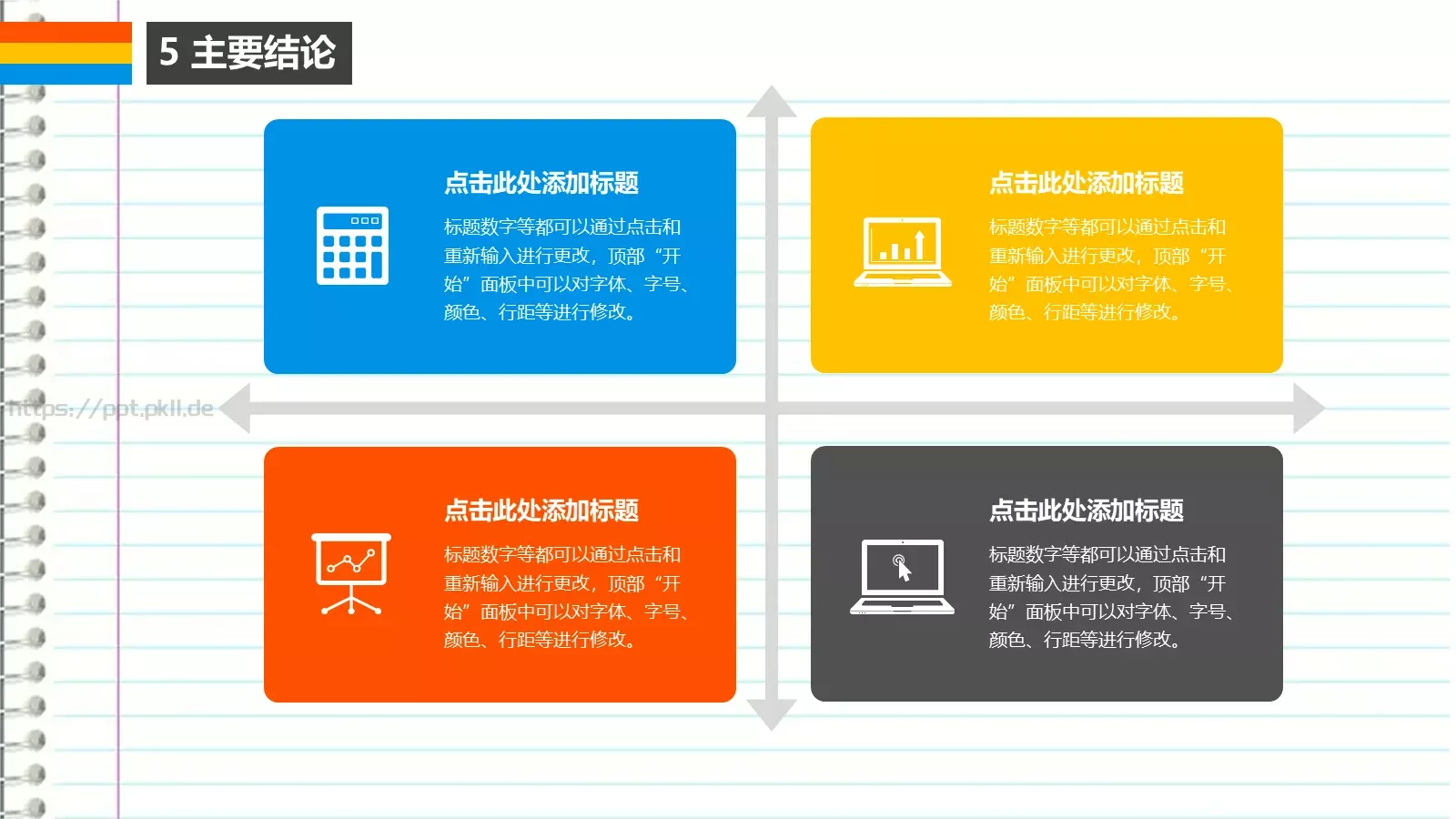 5 主要结论

点击此处添加标题

标题数字等都可以通过点击和重新输入进行更改，顶部“开始”面板中可以对字体、字号、颜色、行距等进行修改。

点击此处添加标题

标题数字等都可以通过点击和重新输入进行更改，顶部“开始”面板中可以对字体、字号、颜色、行距等进行修改。

https://ppt.pkll.de

点击此处添加标题

标题数字等都可以通过点击和重新输入进行更改，顶部“开始”面板中可以对字体、字号、颜色、行距等进行修改。

点击此处添加标题

标题数字等都可以通过点击和重新输入进行更改，顶部“开始”面板中可以对字体、字号、颜色、行距等进行修改。